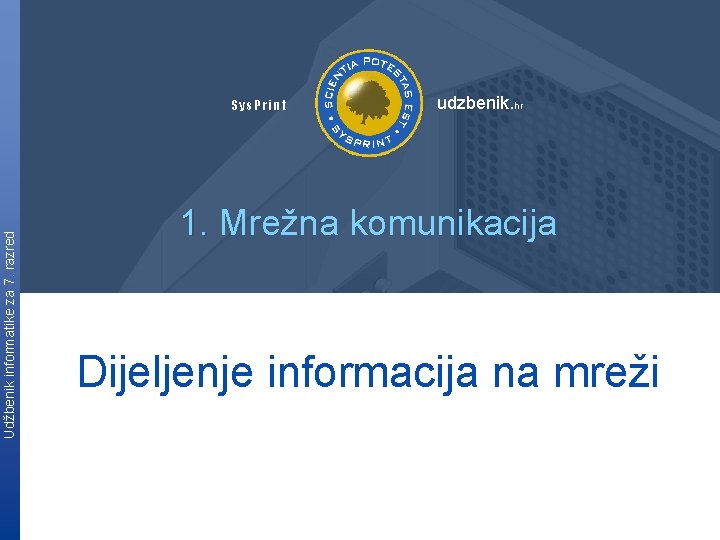 Udžbenik informatike za 7. razred

SysPrint

SCIENTIA POTESTAS EST
SYSPRINT

udzbenik.hr

1. Mrežna komunikacija

Dijeljenje informacija na mreži